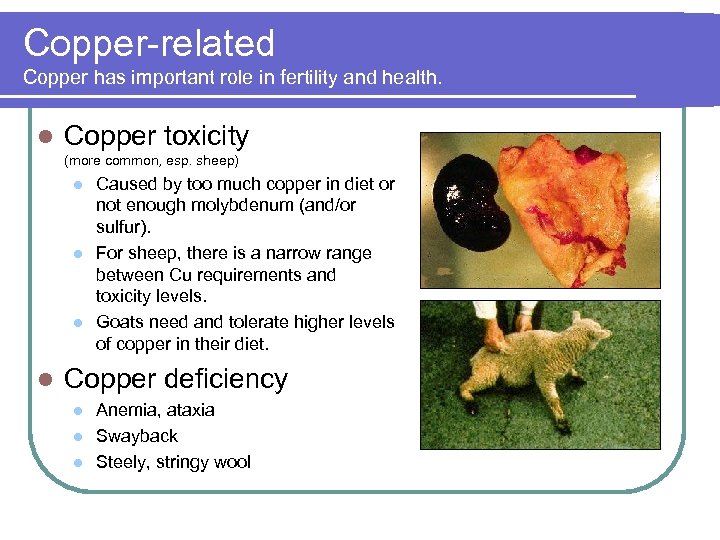 Copper-related
Copper has important role in fertility and health.

- Copper toxicity
(more common, esp. sheep)
  - Caused by too much copper in diet or not enough molybdenum (and/or sulfur).
  - For sheep, there is a narrow range between Cu requirements and toxicity levels.
  - Goats need and tolerate higher levels of copper in their diet.
- Copper deficiency
  - Anemia, ataxia
  - Swayback
  - Steely, stringy wool